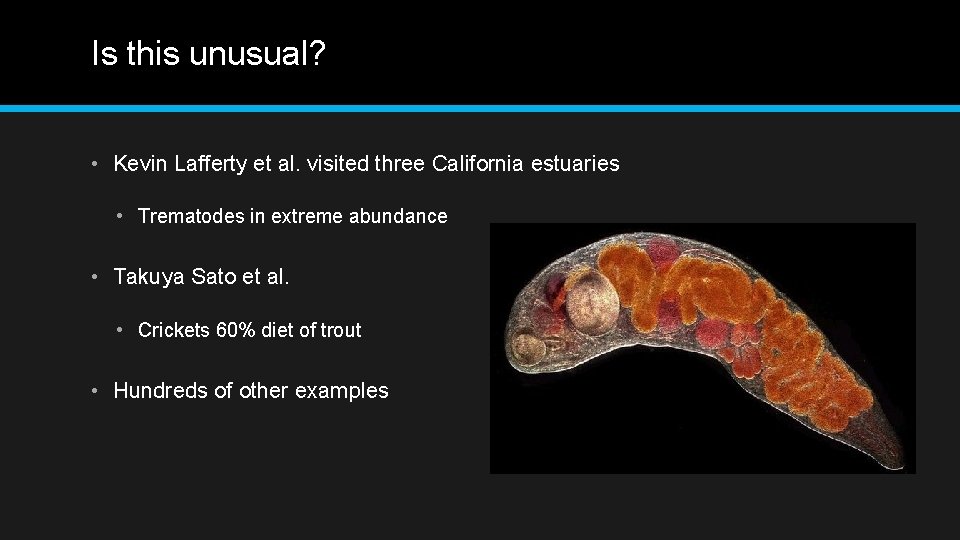 Is this unusual?

• Kevin Lafferty et al. visited three California estuaries

• Trematodes in extreme abundance

• Takuya Sato et al.

• Crickets 60% diet of trout

• Hundreds of other examples